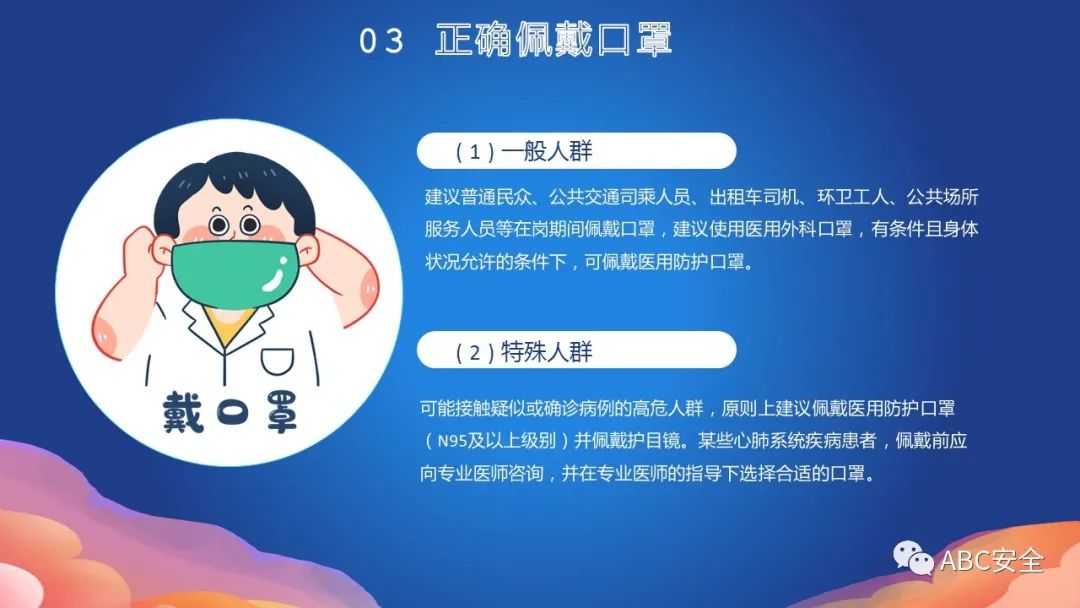 03 正确佩戴口罩

戴口罩

（1）一般人群

建议普通民众、公共交通司乘人员、出租车司机、环卫工人、公共场所服务人员等在岗期间佩戴口罩，建议使用医用外科口罩，有条件且身体状况允许的条件下，可佩戴医用防护口罩。

（2）特殊人群

可能接触疑似或确诊病例的高危人群，原则上建议佩戴医用防护口罩（N95及以上级别）并佩戴护目镜。某些心肺系统疾病患者，佩戴前应向专业医师咨询，并在专业医师的指导下选择合适的口罩。

ABC安全